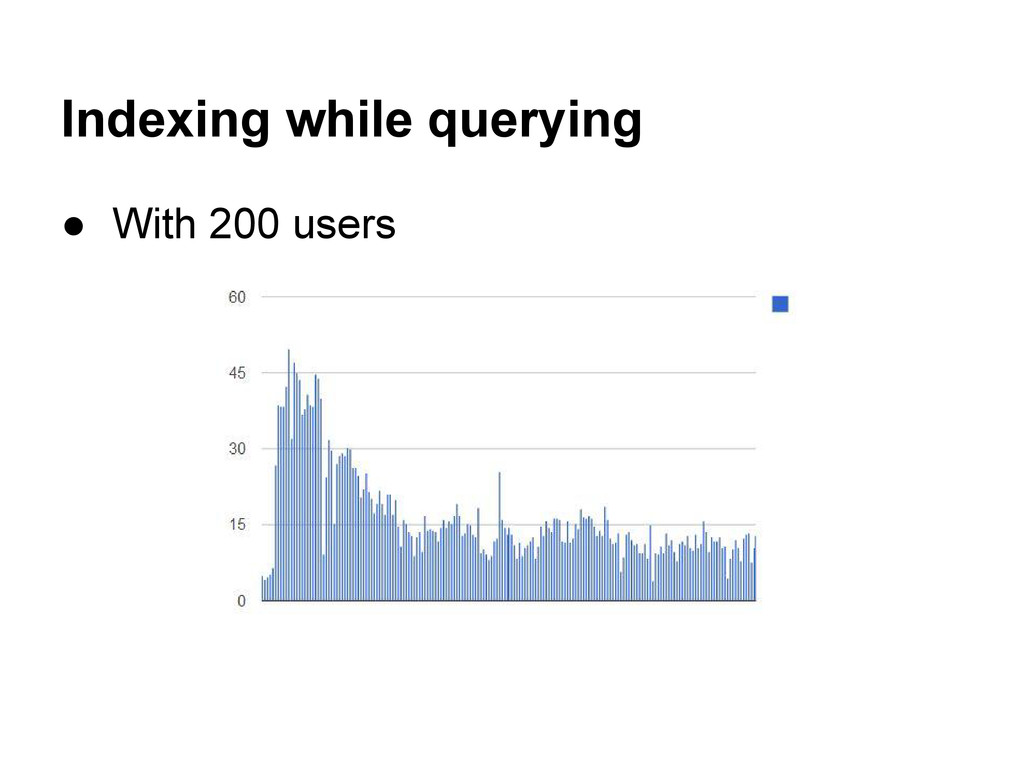 Indexing while querying

● With 200 users

60
45
30
15
0